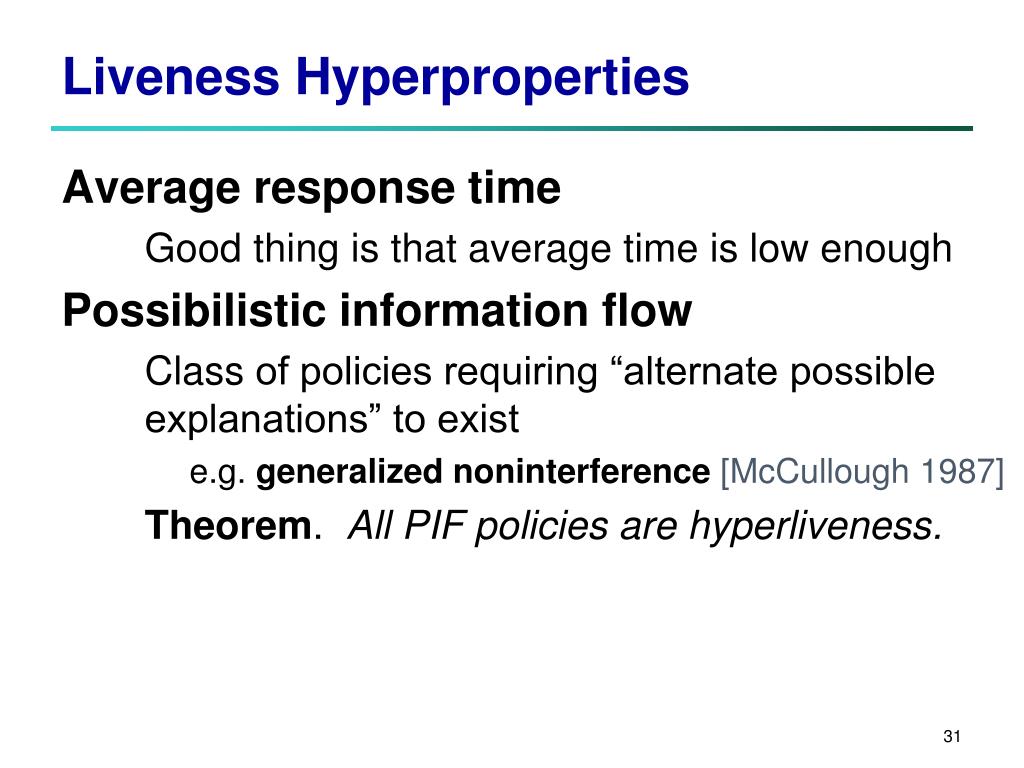 Liveness Hyperproperties

Average response time

Good thing is that average time is low enough

Possibilistic information flow

Class of policies requiring “alternate possible explanations” to exist

e.g. generalized noninterference [McCullough 1987]

Theorem. All PIF policies are hyperliveness.

31